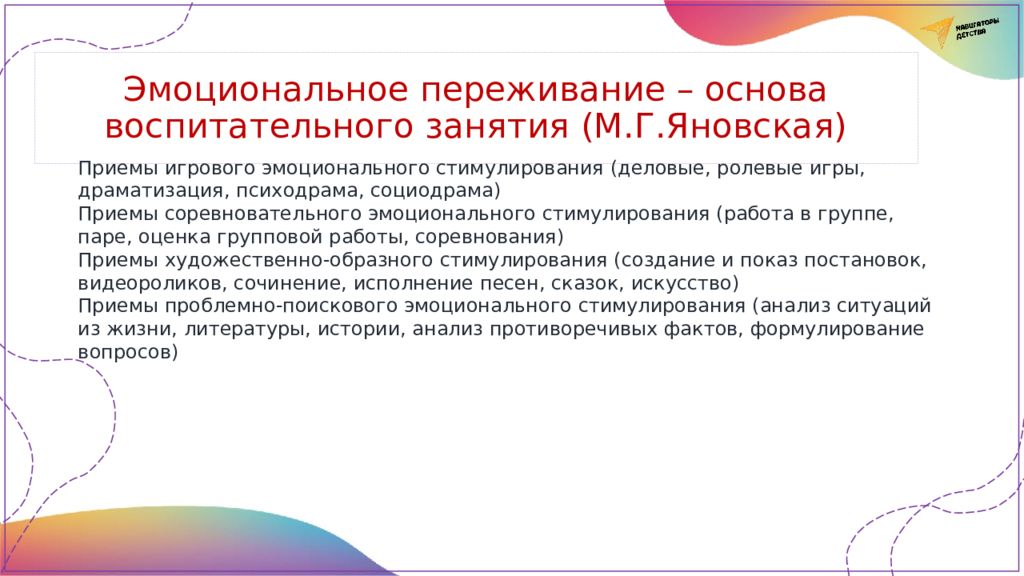 НАВИГАТОРЫ ДЕТСТВА

Эмоциональное переживание – основа воспитательного занятия (М.Г.Яновская)

Приемы игрового эмоционального стимулирования (деловые, ролевые игры, драматизация, психодрама, социодрама)
Приемы соревновательного эмоционального стимулирования (работа в группе, паре, оценка групповой работы, соревнования)
Приемы художественно-образного стимулирования (создание и показ постановок, видеороликов, сочинение, исполнение песен, сказок, искусство)
Приемы проблемно-поискового эмоционального стимулирования (анализ ситуаций из жизни, литературы, истории, анализ противоречивых фактов, формулирование вопросов)